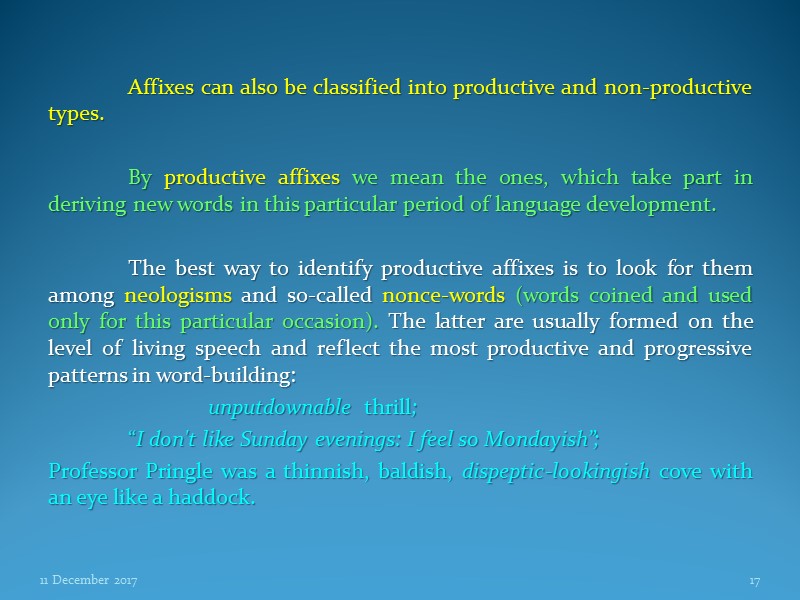 Affixes can also be classified into productive and non-productive types.

By productive affixes we mean the ones, which take part in deriving new words in this particular period of language development.

The best way to identify productive affixes is to look for them among neologisms and so-called nonce-words (words coined and used only for this particular occasion). The latter are usually formed on the level of living speech and reflect the most productive and progressive patterns in word-building:

unputdownable thrill;

"I don't like Sunday evenings: I feel so Mondayish";

Professor Pringle was a thinnish, baldish, dispeptic-lookingish cove with an eye like a haddock.

11 December 2017

17